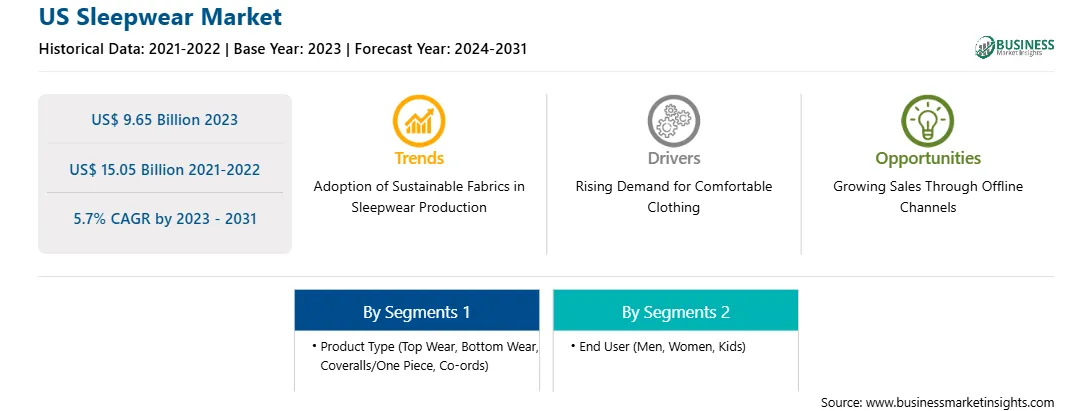 US Sleepwear Market

Historical Data: 2021-2022 | Base Year: 2023 | Forecast Year: 2024-2031

BUSINESS Market Insights

US$ 9.65 Billion 2023

US$ 15.05 Billion 2021-2022

5.7% CAGR by 2023 - 2031

Trends
Adoption of Sustainable Fabrics in Sleepwear Production

Drivers
Rising Demand for Comfortable Clothing

Opportunities
Growing Sales Through Offline Channels

By Segments 1
• Product Type (Top Wear, Bottom Wear, Coveralls/One Piece, Co-ords)

By Segments 2
• End User (Men, Women, Kids)

Source: www.businessmarketinsights.com